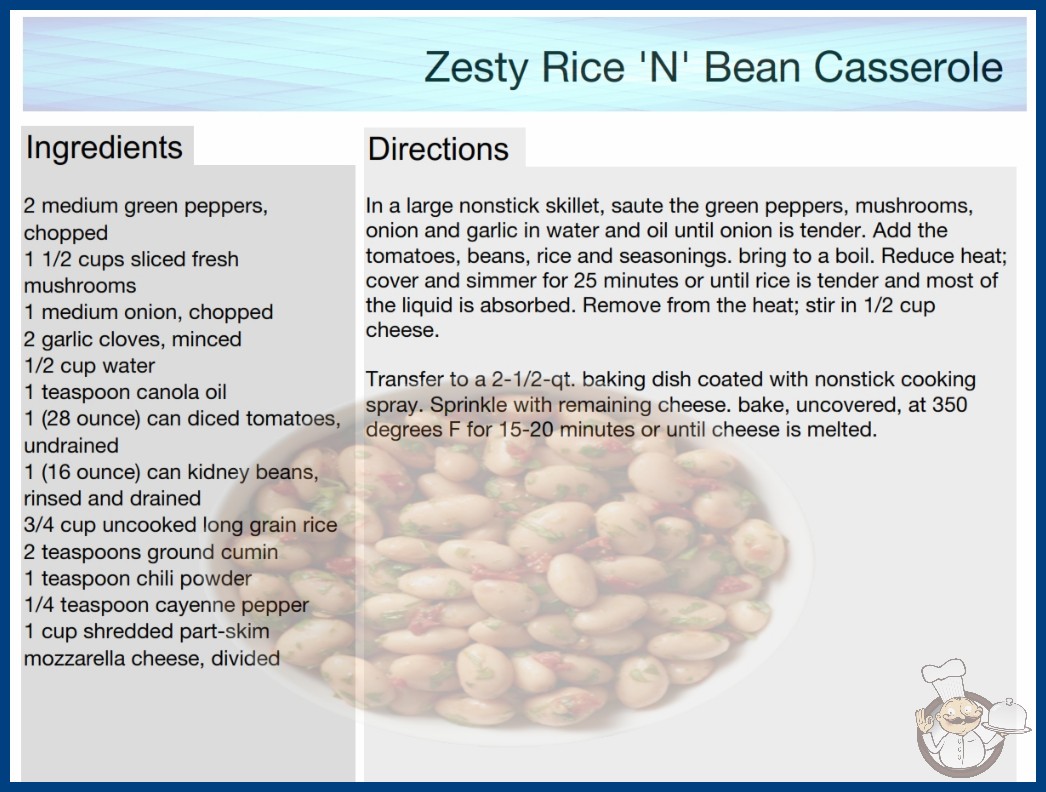 Zesty Rice 'N' Bean Casserole

Ingredients

2 medium green peppers, chopped
1 1/2 cups sliced fresh mushrooms
1 medium onion, chopped
2 garlic cloves, minced
1/2 cup water
1 teaspoon canola oil
1 (28 ounce) can diced tomatoes, undrained
1 (16 ounce) can kidney beans, rinsed and drained
3/4 cup uncooked long grain rice
2 teaspoons ground cumin
1 teaspoon chili powder
1/4 teaspoon cayenne pepper
1 cup shredded part-skim mozzarella cheese, divided

Directions

In a large nonstick skillet, saute the green peppers, mushrooms, onion and garlic in water and oil until onion is tender. Add the tomatoes, beans, rice and seasonings. bring to a boil. Reduce heat; cover and simmer for 25 minutes or until rice is tender and most of the liquid is absorbed. Remove from the heat; stir in 1/2 cup cheese.

Transfer to a 2-1/2-qt. baking dish coated with nonstick cooking spray. Sprinkle with remaining cheese. bake, uncovered, at 350 degrees F for 15-20 minutes or until cheese is melted.